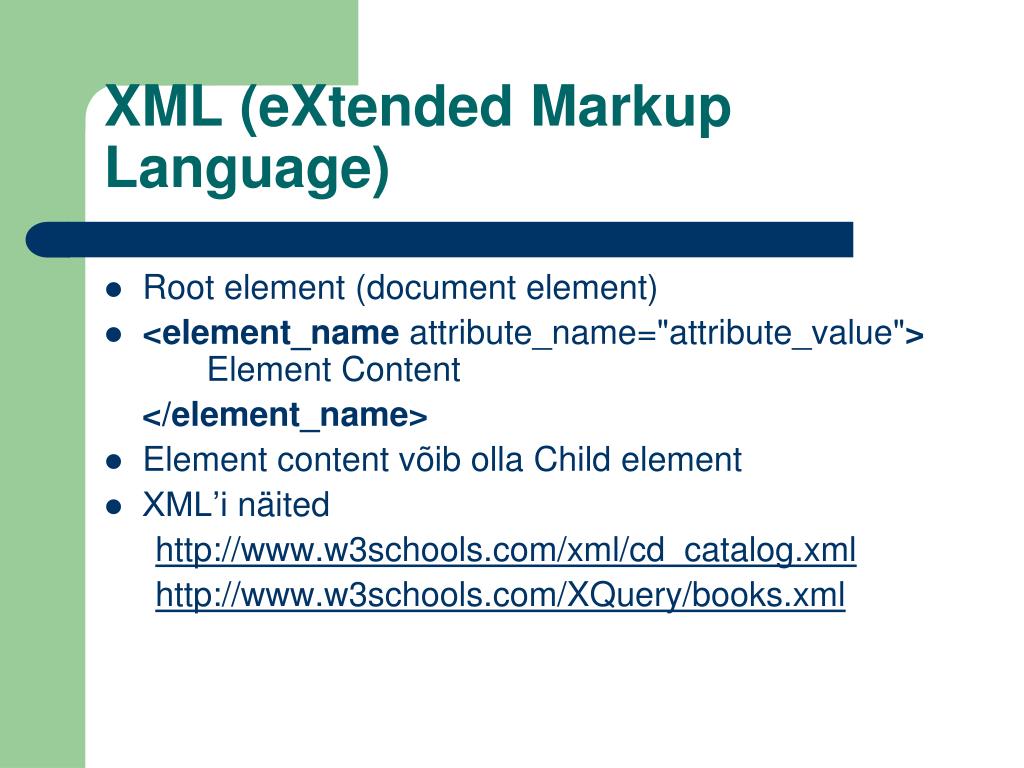 XML (eXtended Markup Language)

- Root element (document element)
- <element_name attribute_name="attribute_value">
  Element Content
  </element_name>
- Element content võib olla Child element
- XML'i näited
  http://www.w3schools.com/xml/cd_catalog.xml
  http://www.w3schools.com/XQuery/books.xml